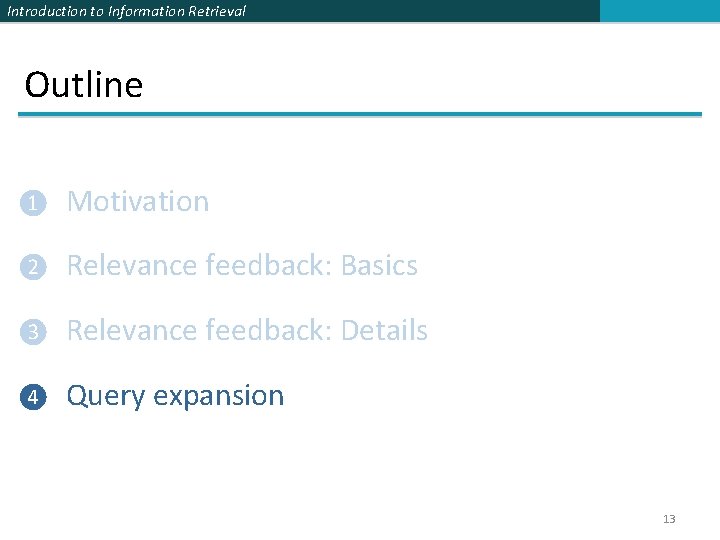 Introduction to Information Retrieval

Outline

1 Motivation

2 Relevance feedback: Basics

3 Relevance feedback: Details

4 Query expansion

13